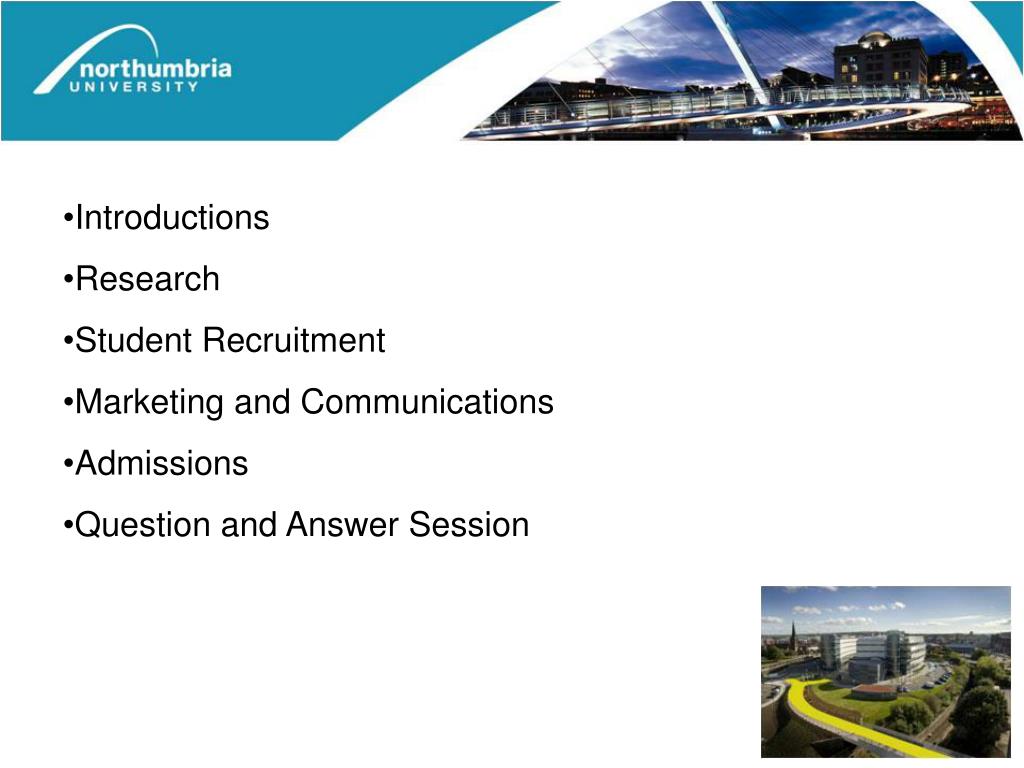 northumbria
UNIVERSITY

•Introductions

•Research

•Student Recruitment

•Marketing and Communications

•Admissions

•Question and Answer Session